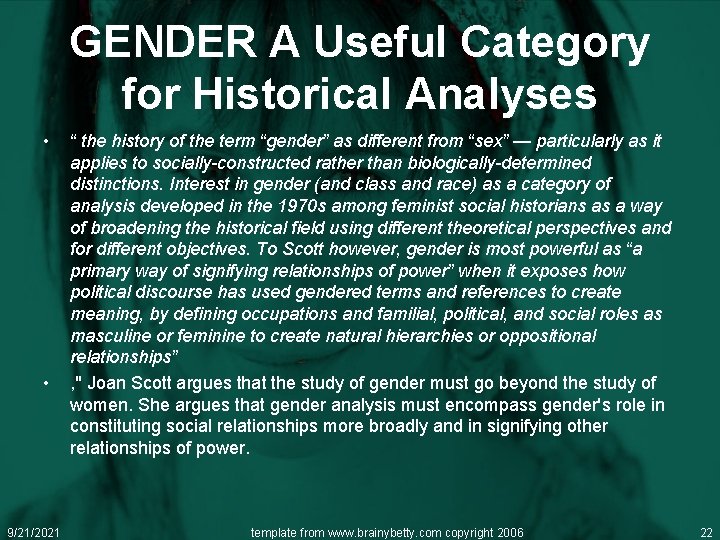 GENDER A Useful Category for Historical Analyses

• “ the history of the term “gender” as different from “sex” — particularly as it applies to socially-constructed rather than biologically-determined distinctions. Interest in gender (and class and race) as a category of analysis developed in the 1970s among feminist social historians as a way of broadening the historical field using different theoretical perspectives and for different objectives. To Scott however, gender is most powerful as “a primary way of signifying relationships of power” when it exposes how political discourse has used gendered terms and references to create meaning, by defining occupations and familial, political, and social roles as masculine or feminine to create natural hierarchies or oppositional relationships”

• ," Joan Scott argues that the study of gender must go beyond the study of women. She argues that gender analysis must encompass gender's role in constituting social relationships more broadly and in signifying other relationships of power.

9/21/2021 template from www.brainybetty.com copyright 2006 22